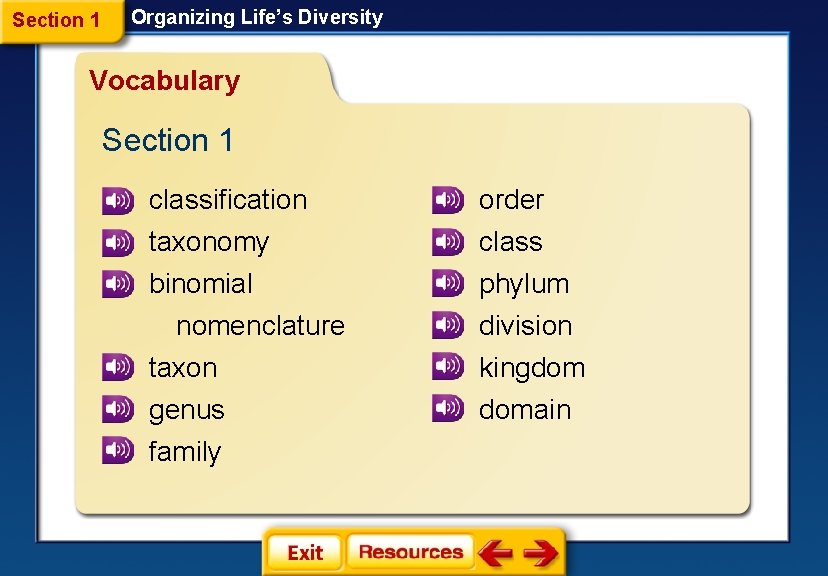 Section 1 Organizing Life's Diversity

Vocabulary

Section 1

classification
taxonomy
binomial nomenclature
taxon
genus
family

order
class
phylum
division
kingdom
domain

Exit Resources